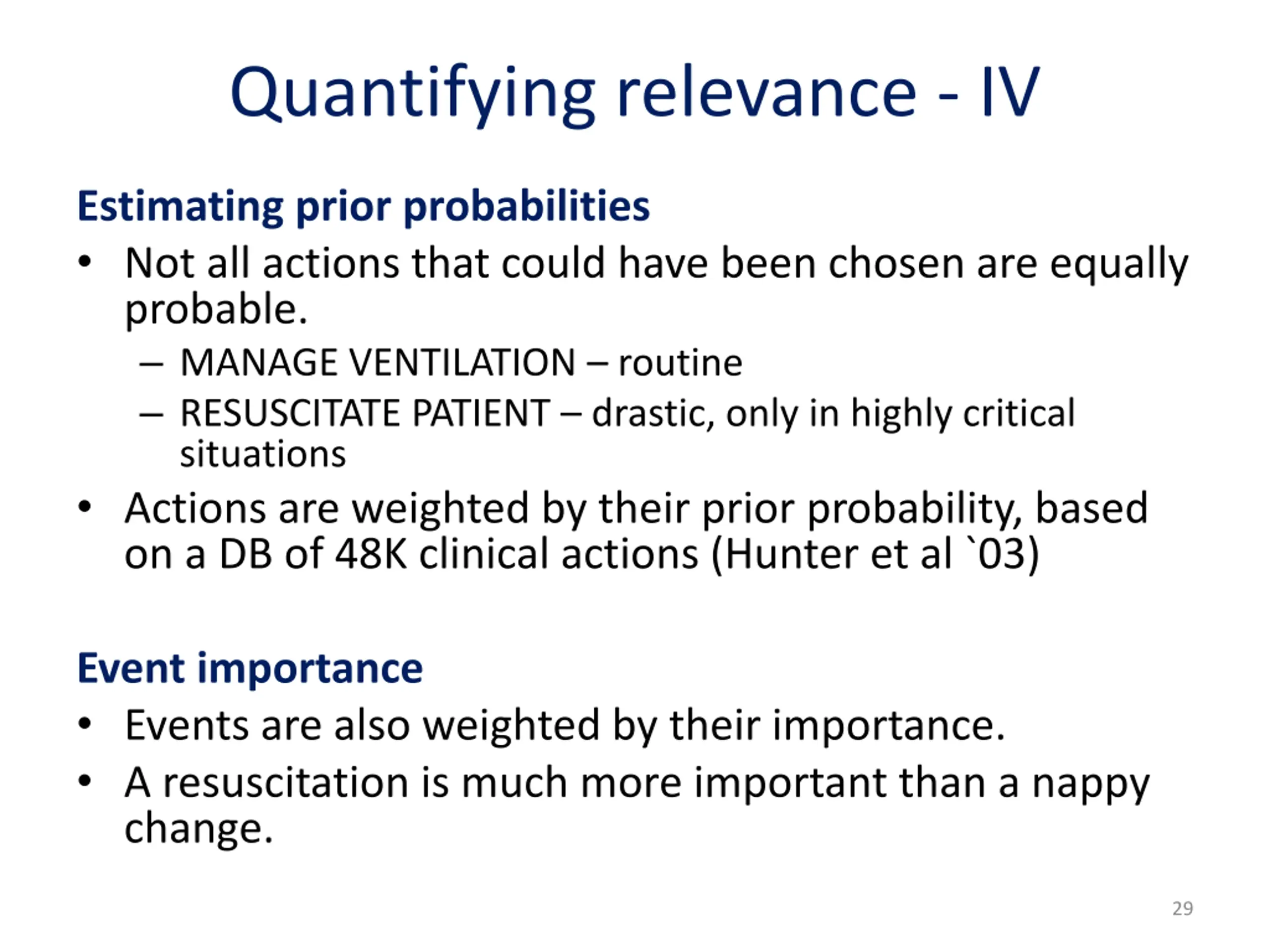 Quantifying relevance - IV

Estimating prior probabilities

• Not all actions that could have been chosen are equally probable.
  – MANAGE VENTILATION – routine
  – RESUSCITATE PATIENT – drastic, only in highly critical situations
• Actions are weighted by their prior probability, based on a DB of 48K clinical actions (Hunter et al `03)

Event importance

• Events are also weighted by their importance.
• A resuscitation is much more important than a nappy change.

29